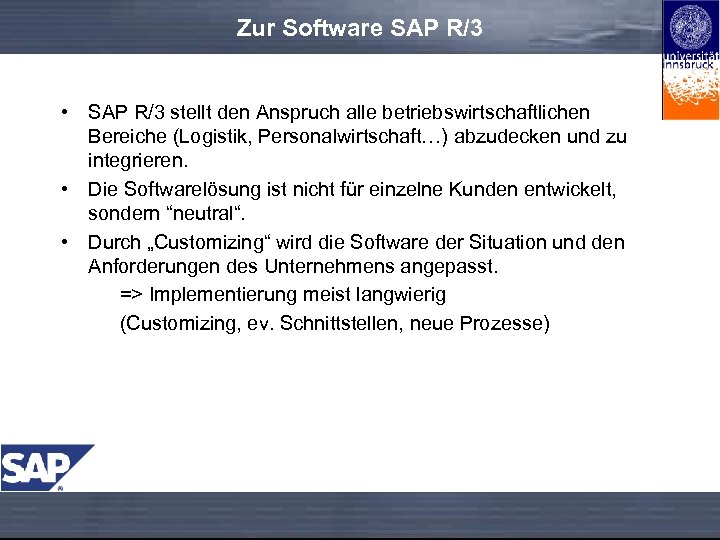 Zur Software SAP R/3

universität innsbruck

• SAP R/3 stellt den Anspruch alle betriebswirtschaftlichen Bereiche (Logistik, Personalwirtschaft…) abzudecken und zu integrieren.

• Die Softwarelösung ist nicht für einzelne Kunden entwickelt, sondern “neutral“.

• Durch „Customizing“ wird die Software der Situation und den Anforderungen des Unternehmens angepasst.

=> Implementierung meist langwierig

(Customizing, ev. Schnittstellen, neue Prozesse)

SAP